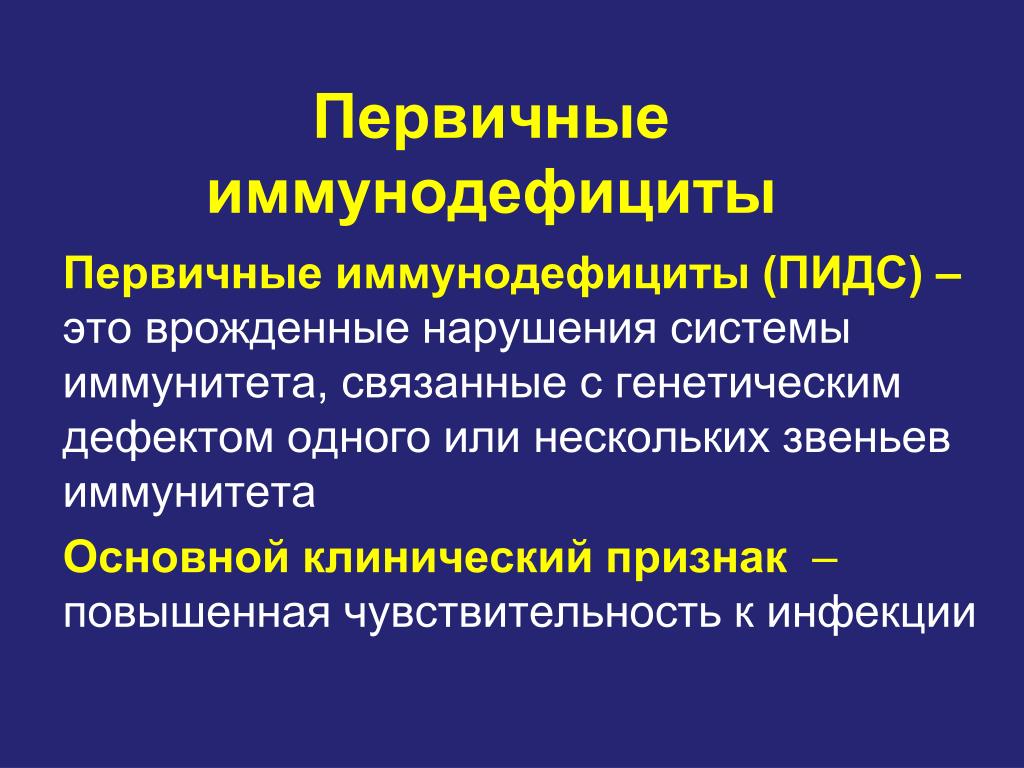 Первичные иммунодефициты

Первичные иммунодефициты (ПИДС) – это врожденные нарушения системы иммунитета, связанные с генетическим дефектом одного или нескольких звеньев иммунитета

Основной клинический признак – повышенная чувствительность к инфекции